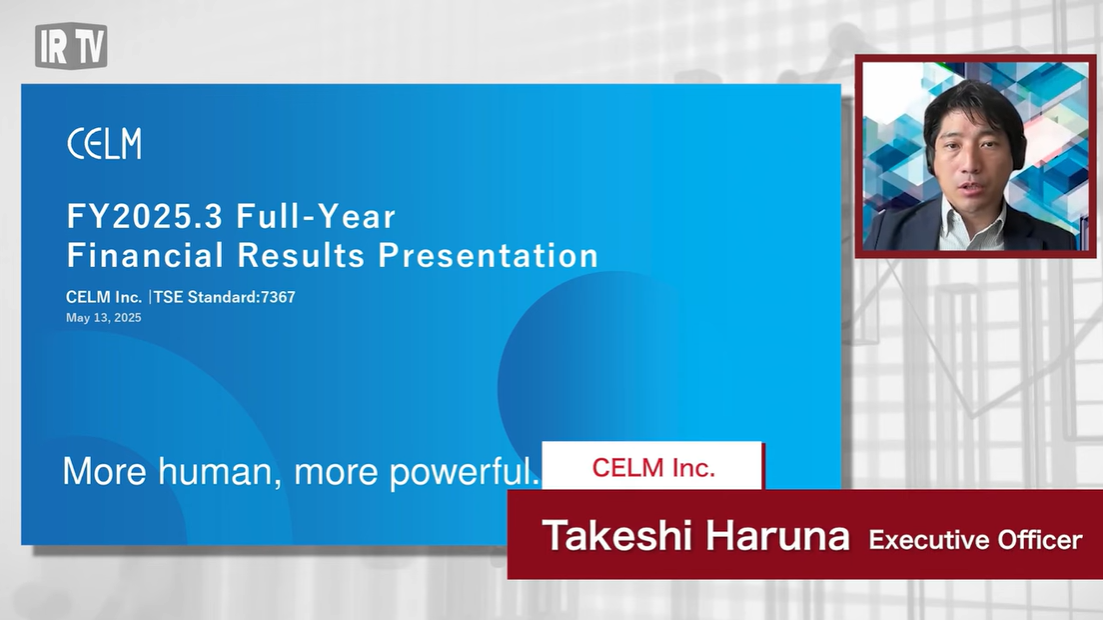 IR TV

CELM

FY2025.3 Full-Year
Financial Results Presentation

CELM Inc. |TSE Standard:7367
May 13, 2025

More human, more powerful.

CELM Inc.

Takeshi Haruna Executive Officer